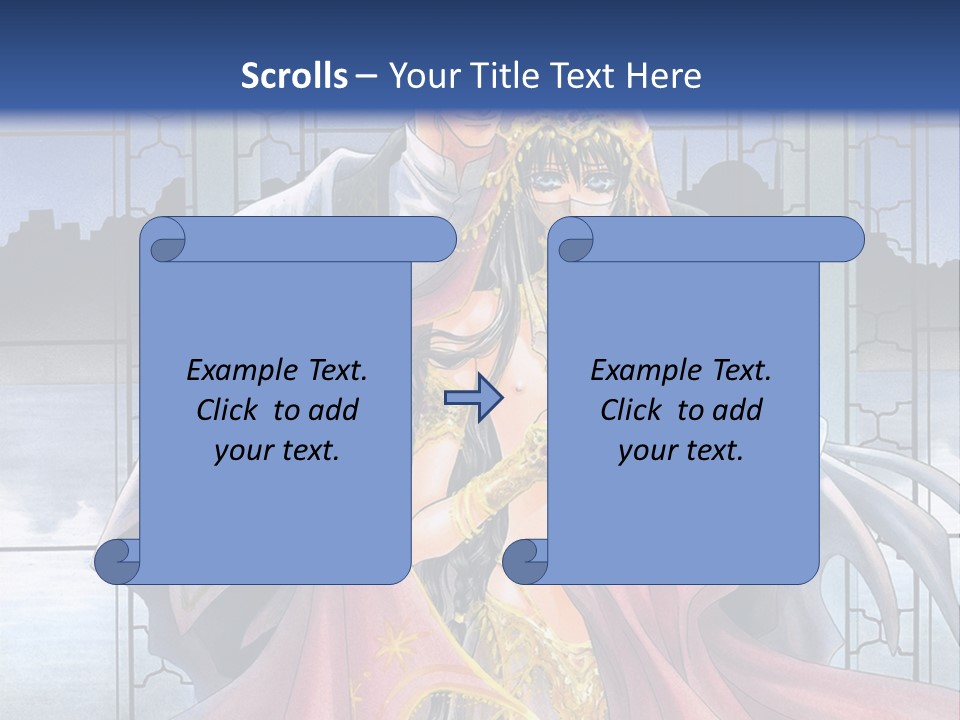 Scrolls – Your Title Text Here

Example Text. Click to add your text.

Example Text. Click to add your text.